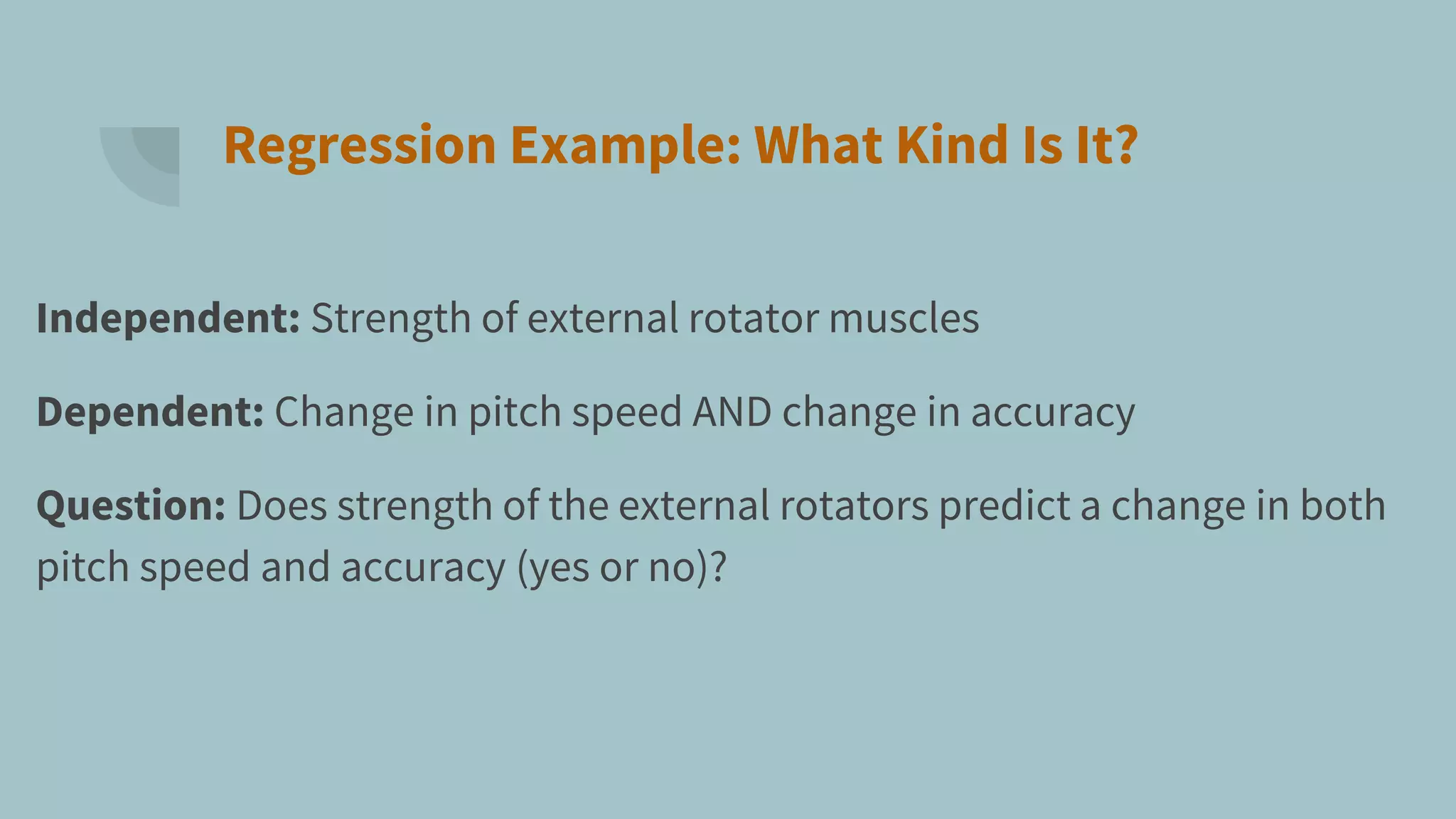 Regression Example: What Kind Is It?

Independent: Strength of external rotator muscles

Dependent: Change in pitch speed AND change in accuracy

Question: Does strength of the external rotators predict a change in both pitch speed and accuracy (yes or no)?